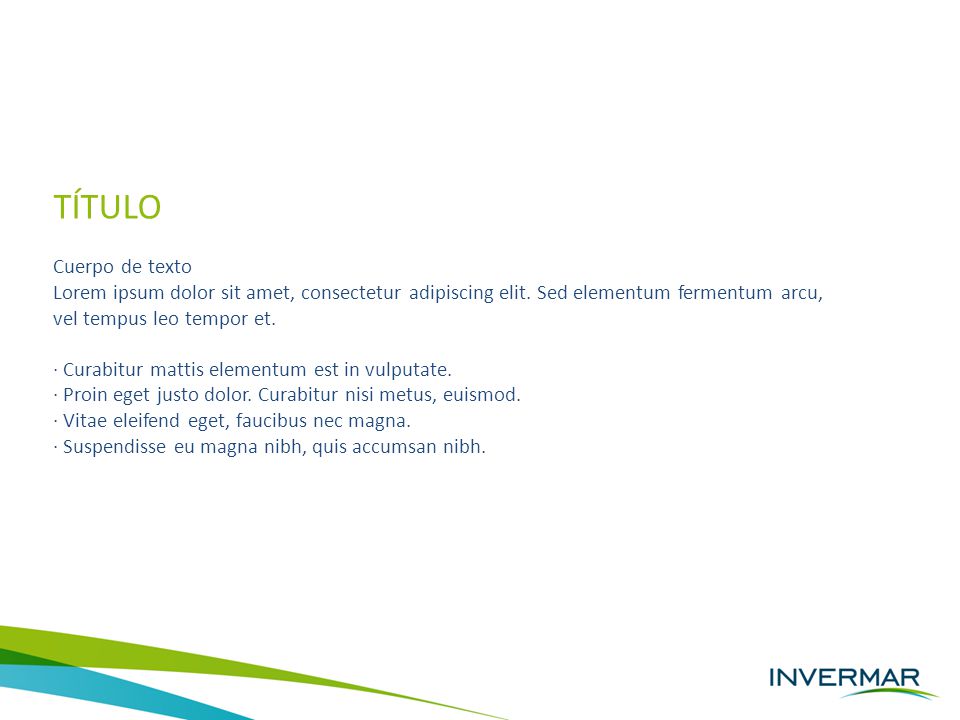 TÍTULO

Cuerpo de texto
Lorem ipsum dolor sit amet, consectetur adipiscing elit. Sed elementum fermentum arcu, vel tempus leo tempor et.

· Curabitur mattis elementum est in vulputate.
· Proin eget justo dolor. Curabitur nisi metus, euismod.
· Vitae eleifend eget, faucibus nec magna.
· Suspendisse eu magna nibh, quis accumsan nibh.

INVERMAR